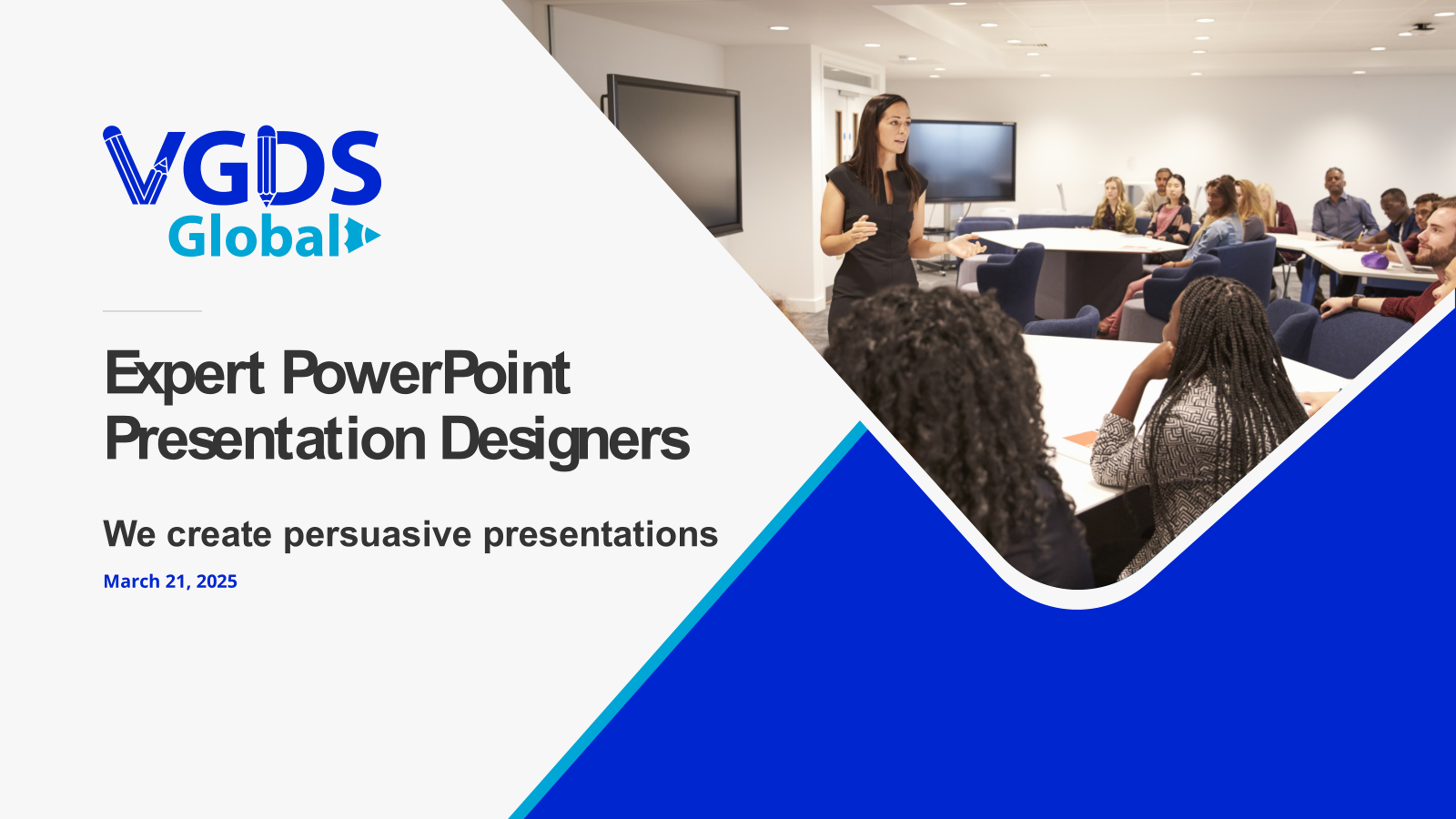 VGDS
Global

Expert PowerPoint Presentation Designers

We create persuasive presentations

March 21, 2025